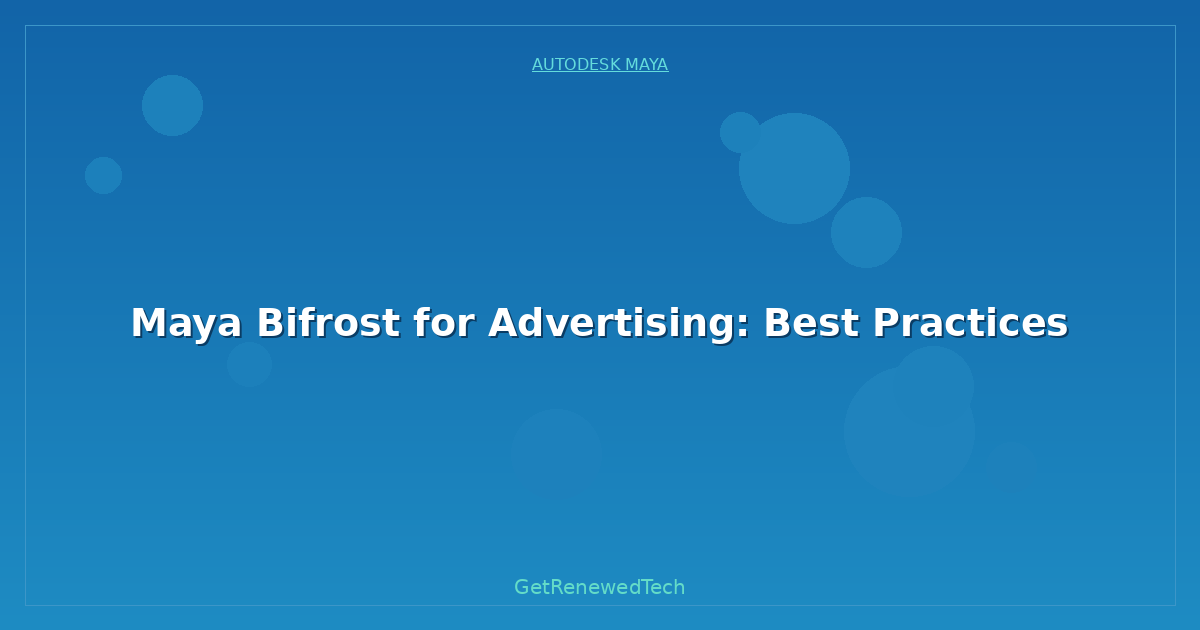 AUTODESK MAYA

Maya Bifrost for Advertising: Best Practices

GetRenewedTech